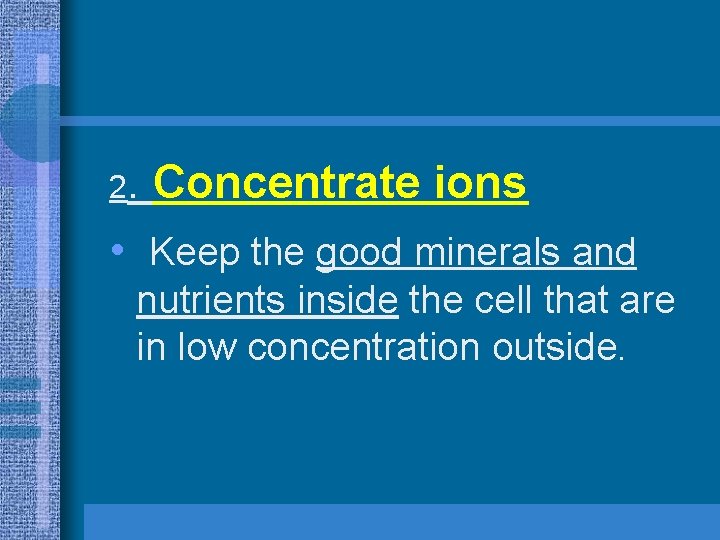 2. Concentrate ions

• Keep the good minerals and nutrients inside the cell that are in low concentration outside.